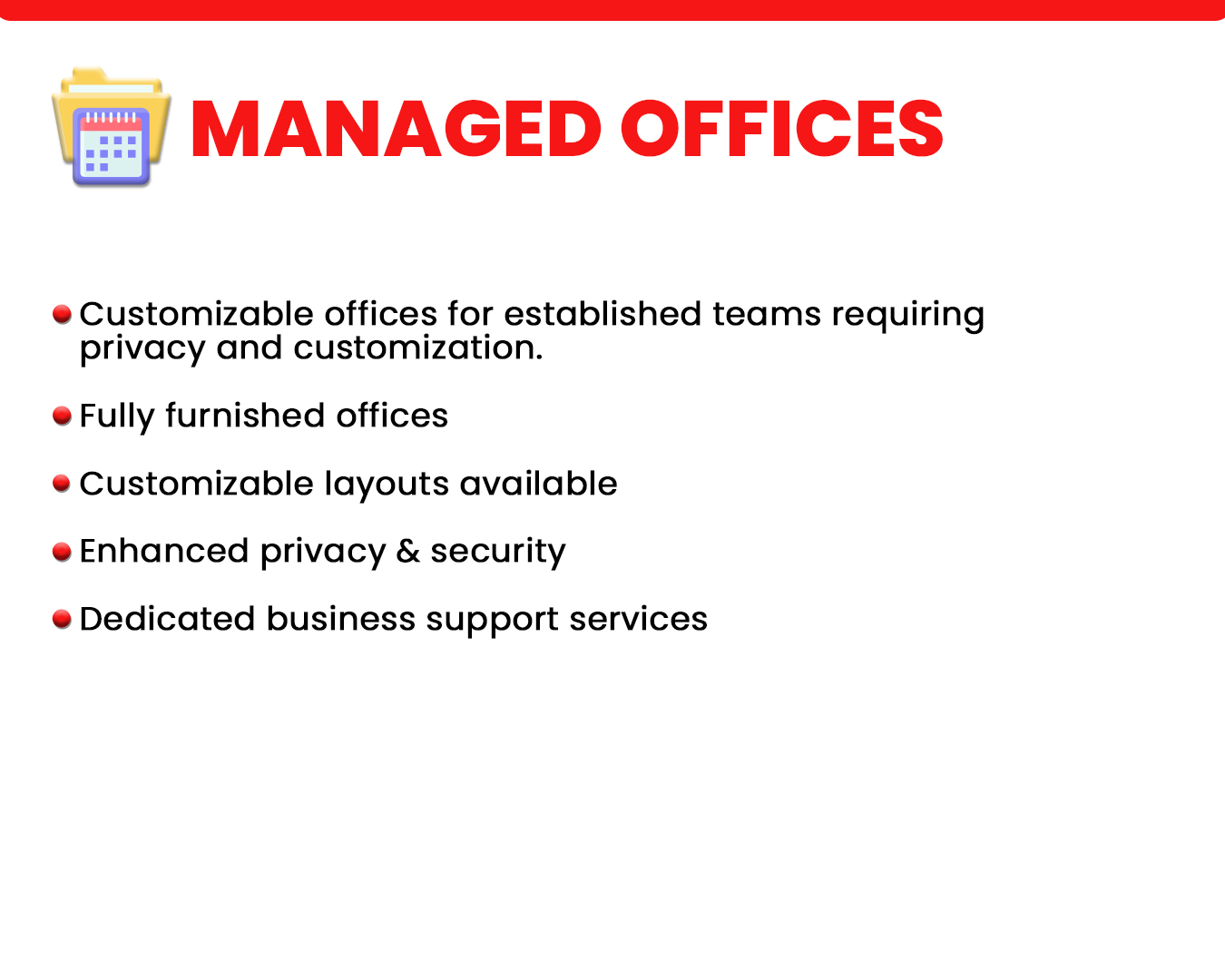 MANAGED OFFICES

- Customizable offices for established teams requiring privacy and customization.
- Fully furnished offices
- Customizable layouts available
- Enhanced privacy & security
- Dedicated business support services